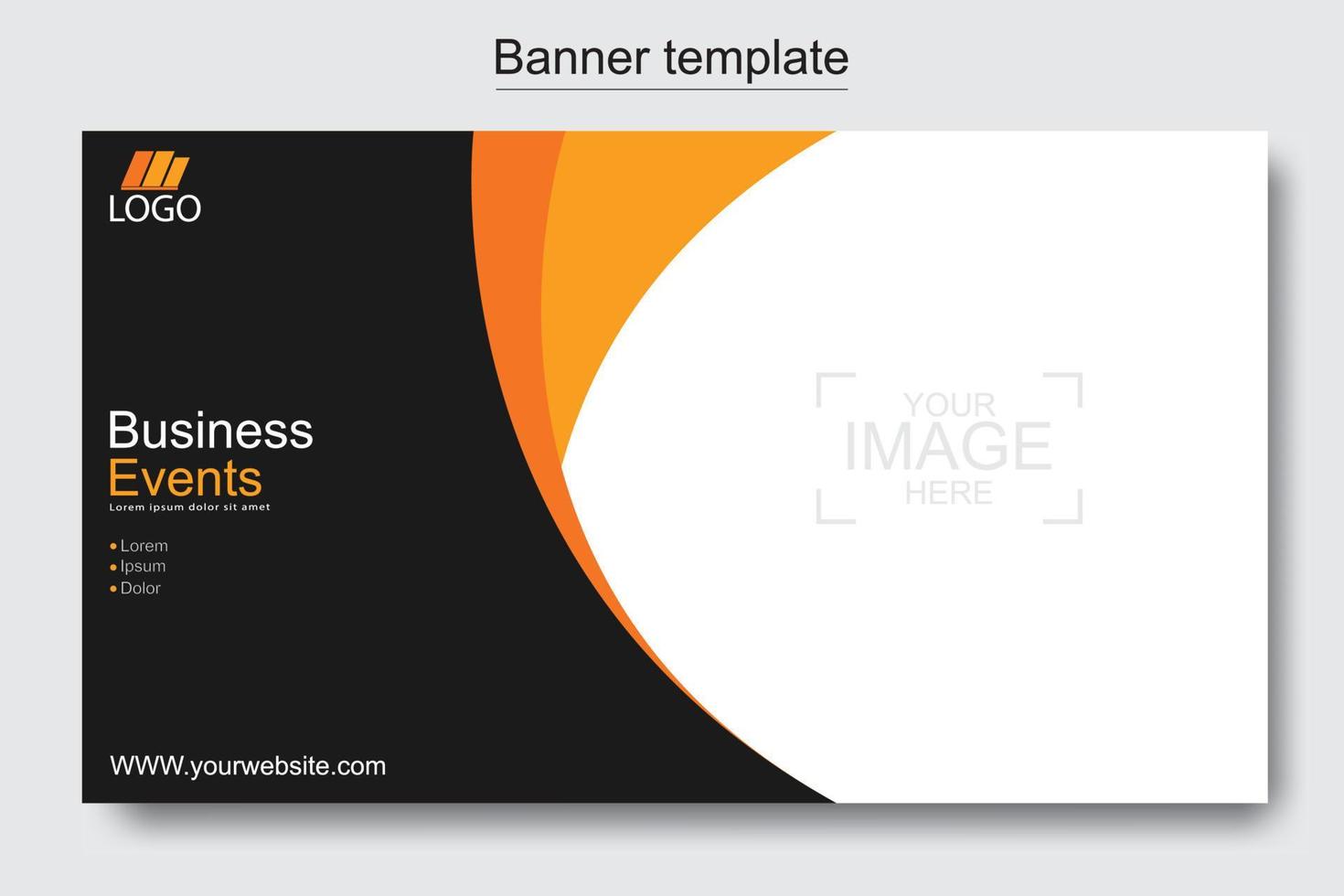 Banner template

LOGO

Business
Events
Lorem ipsum dolor sit amet

• Lorem
• Ipsum
• Dolor

WWW.yourwebsite.com

YOUR
IMAGE
HERE